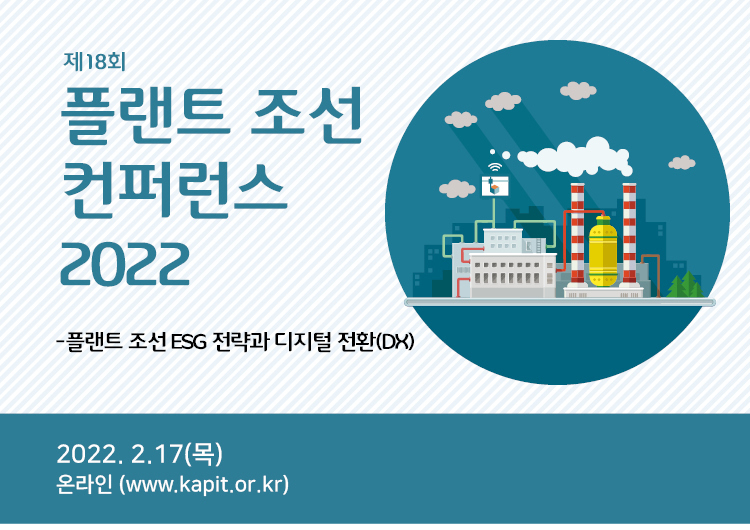 제18회

플랜트 조선 컨퍼런스 2022

-플랜트 조선 ESG 전략과 디지털 전환(DX)

2022. 2.17(목)
온라인 (www.kapit.or.kr)